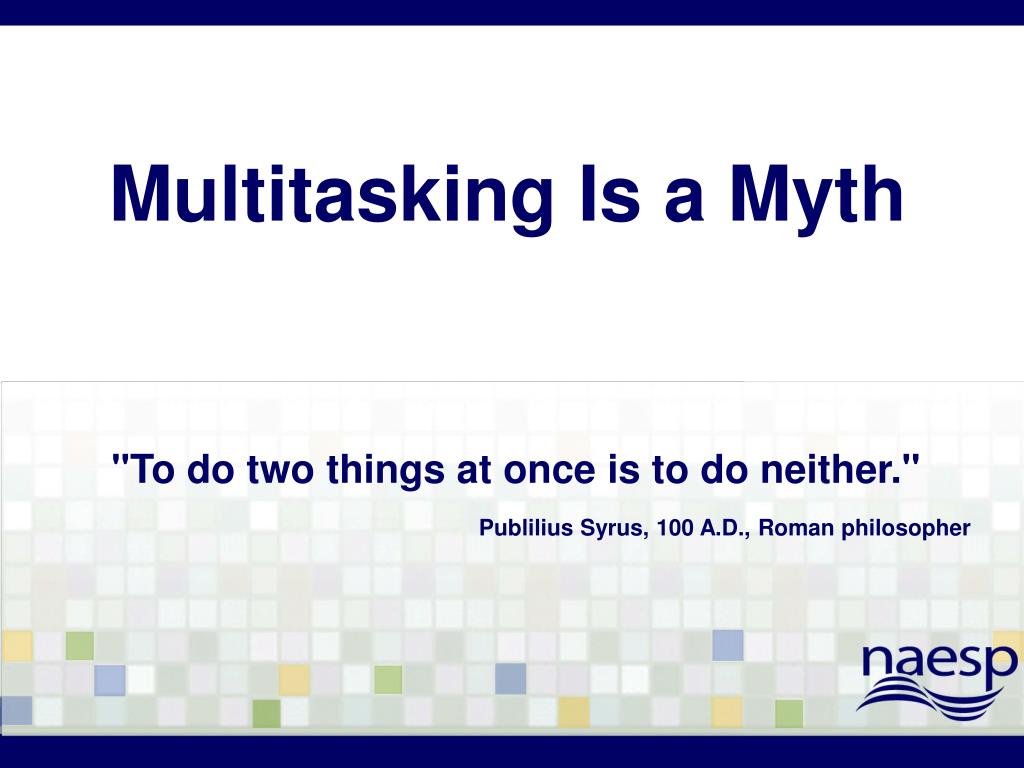 Multitasking Is a Myth

"To do two things at once is to do neither."

Publilius Syrus, 100 A.D., Roman philosopher

naesp